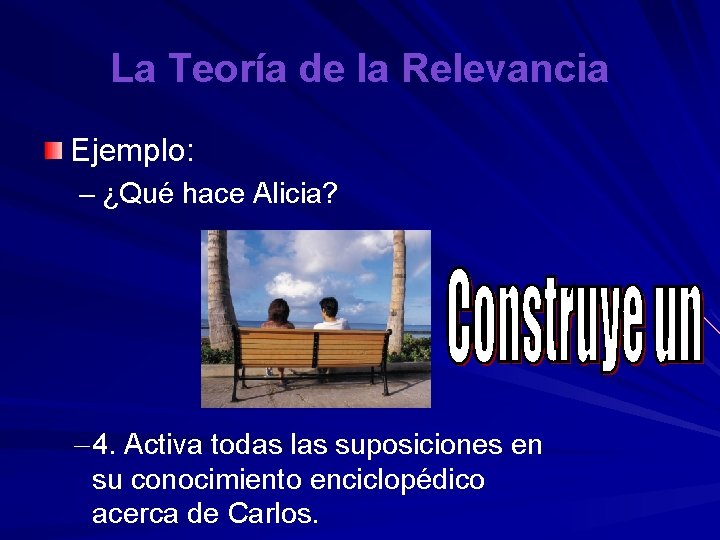 La Teoría de la Relevancia

Ejemplo:

– ¿Qué hace Alicia?

Construye un

–4. Activa todas las suposiciones en su conocimiento enciclopédico acerca de Carlos.